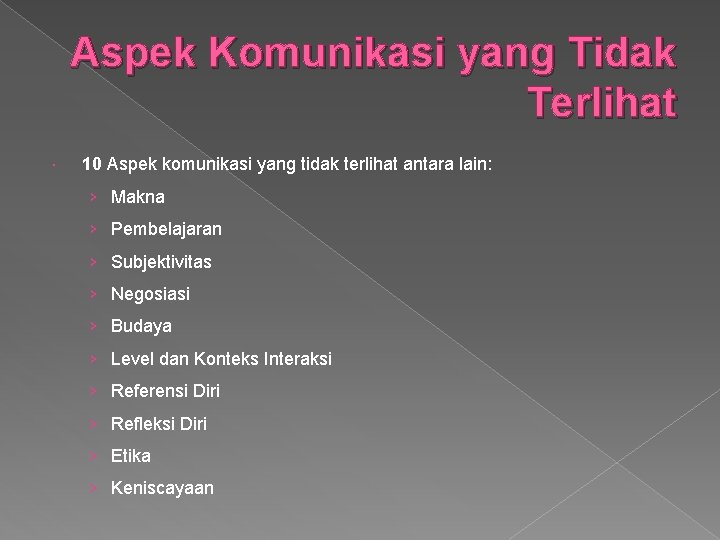 Aspek Komunikasi yang Tidak Terlihat

10 Aspek komunikasi yang tidak terlihat antara lain:

› Makna
› Pembelajaran
› Subjektivitas
› Negosiasi
› Budaya
› Level dan Konteks Interaksi
› Referensi Diri
› Refleksi Diri
› Etika
› Keniscayaan